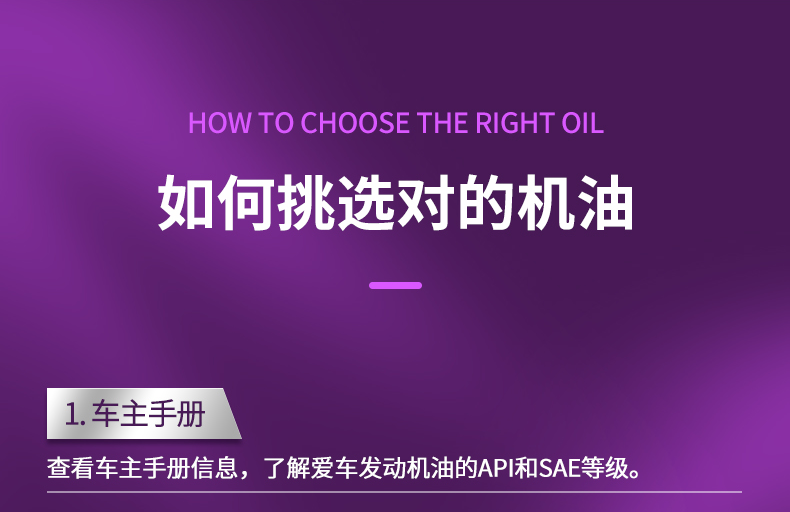 HOW TO CHOOSE THE RIGHT OIL

如何挑选对的机油

1. 车主手册

查看车主手册信息，了解爱车发动机油的API和SAE等级。